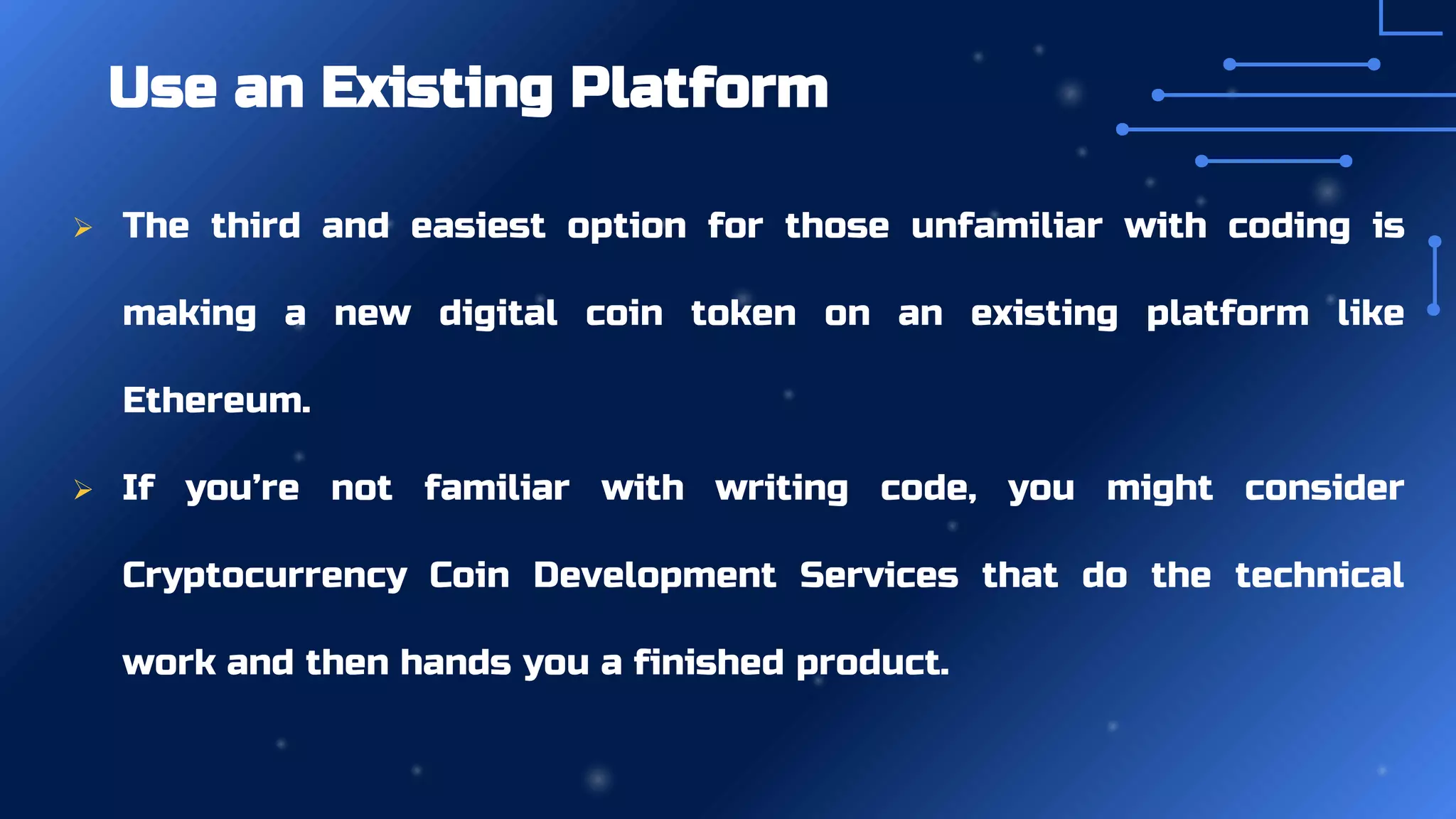 Use an Existing Platform

➢ The third and easiest option for those unfamiliar with coding is making a new digital coin token on an existing platform like Ethereum.

➢ If you're not familiar with writing code, you might consider Cryptocurrency Coin Development Services that do the technical work and then hands you a finished product.